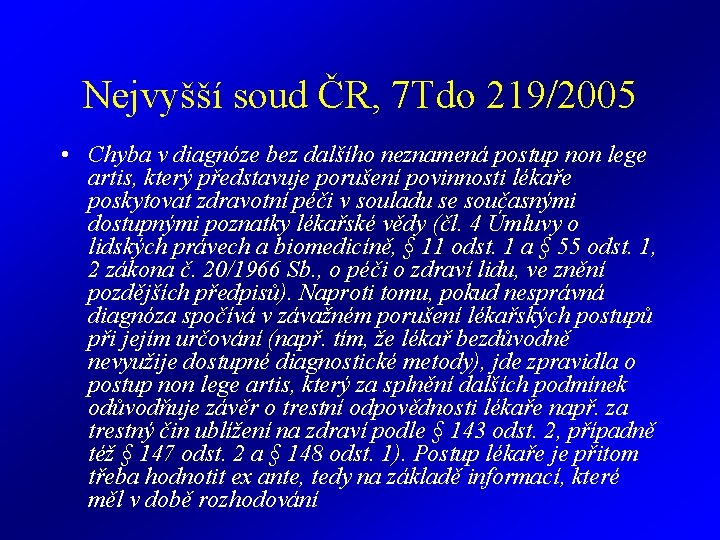 Nejvyšší soud ČR, 7Tdo 219/2005

• Chyba v diagnóze bez dalšího neznamená postup non lege artis, který představuje porušení povinnosti lékaře poskytovat zdravotní péči v souladu se současnými dostupnými poznatky lékařské vědy (čl. 4 Úmluvy o lidských právech a biomedicíně, § 11 odst. 1 a § 55 odst. 1, 2 zákona č. 20/1966 Sb., o péči o zdraví lidu, ve znění pozdějších předpisů). Naproti tomu, pokud nesprávná diagnóza spočívá v závažném porušení lékařských postupů při jejím určování (např. tím, že lékař bezdůvodně nevyužije dostupné diagnostické metody), jde zpravidla o postup non lege artis, který za splnění dalších podmínek odůvodňuje závěr o trestní odpovědnosti lékaře např. za trestný čin ublížení na zdraví podle § 143 odst. 2, případně též § 147 odst. 2 a § 148 odst. 1). Postup lékaře je přitom třeba hodnotit ex ante, tedy na základě informací, které měl v době rozhodování